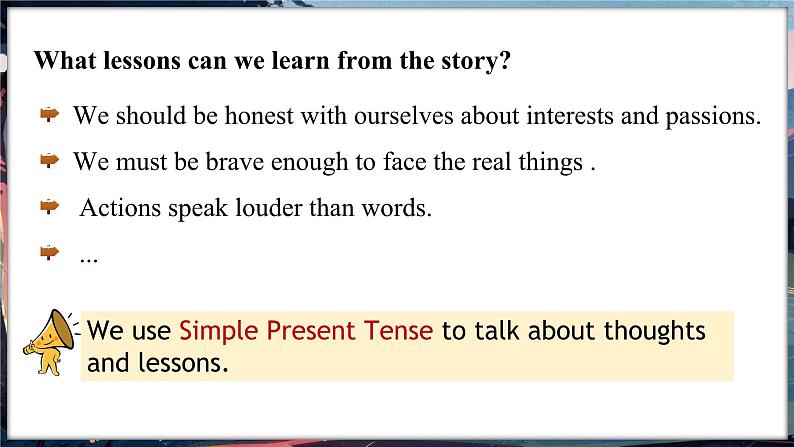 What lessons can we learn from the story?

We should be honest with ourselves about interests and passions.

We must be brave enough to face the real things .

Actions speak louder than words.

...

We use Simple Present Tense to talk about thoughts and lessons.